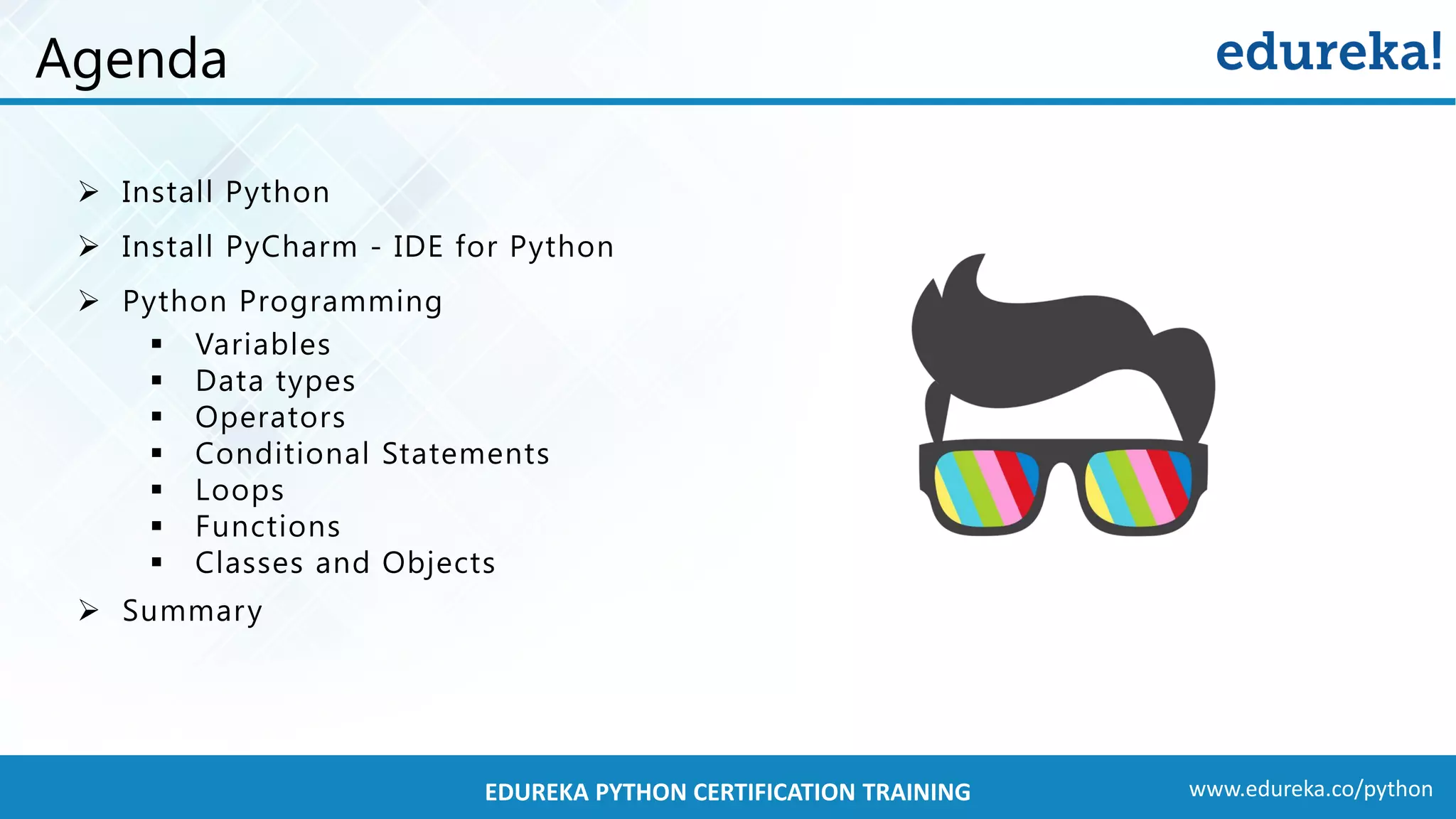 Agenda

edureka!

➢ Install Python

➢ Install PyCharm - IDE for Python

➢ Python Programming
▪ Variables
▪ Data types
▪ Operators
▪ Conditional Statements
▪ Loops
▪ Functions
▪ Classes and Objects

➢ Summary

EDUREKA PYTHON CERTIFICATION TRAINING

www.edureka.co/python